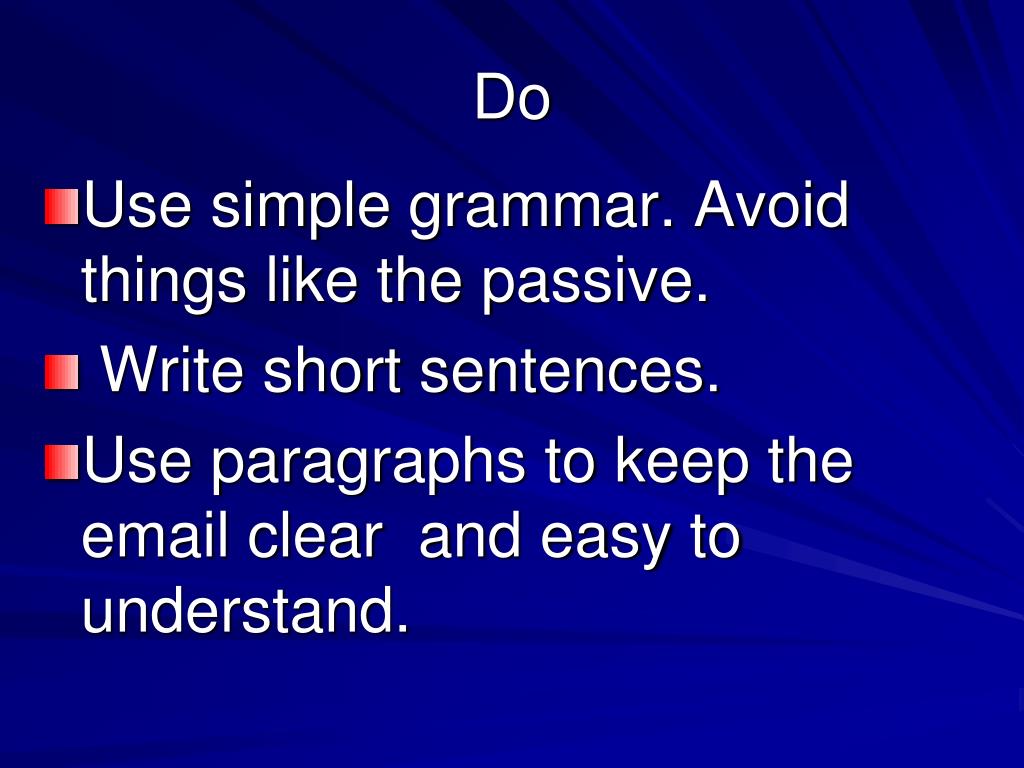 Do

Use simple grammar. Avoid things like the passive.

Write short sentences.

Use paragraphs to keep the email clear and easy to understand.